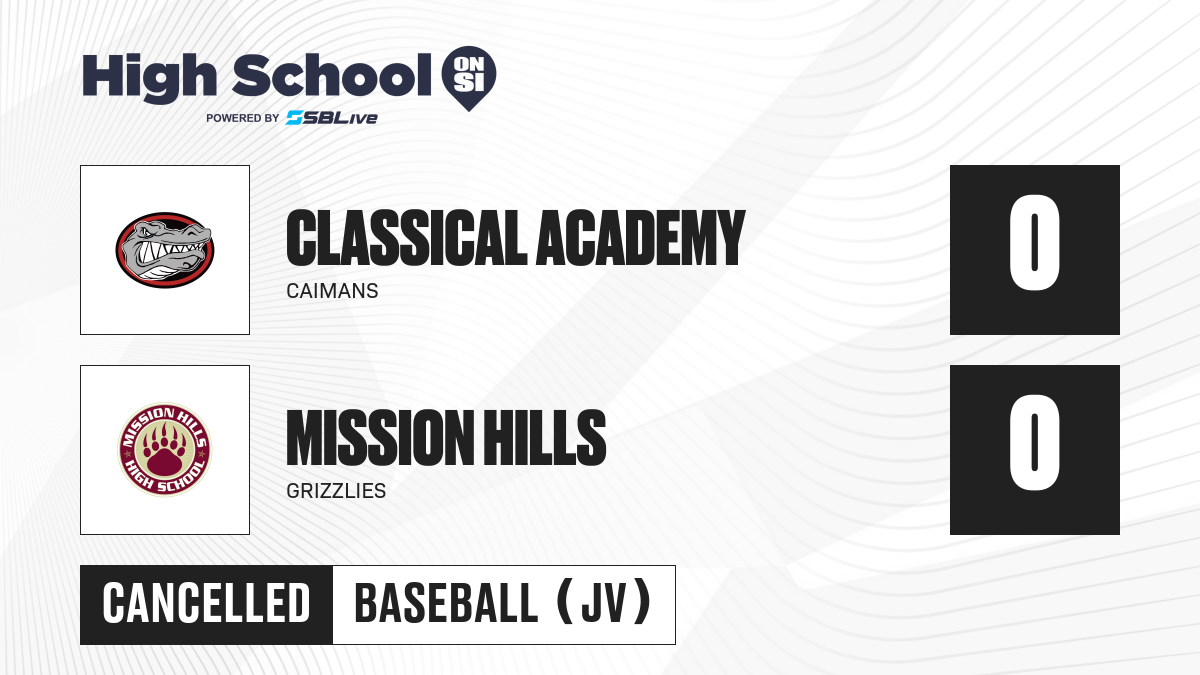 High School ON SI
POWERED BY SBLive

CLASSICAL ACADEMY
CAIMANS
0

MISSION HILLS HIGH SCHOOL

MISSION HILLS
GRIZZLIES
0

CANCELLED
BASEBALL (JV)